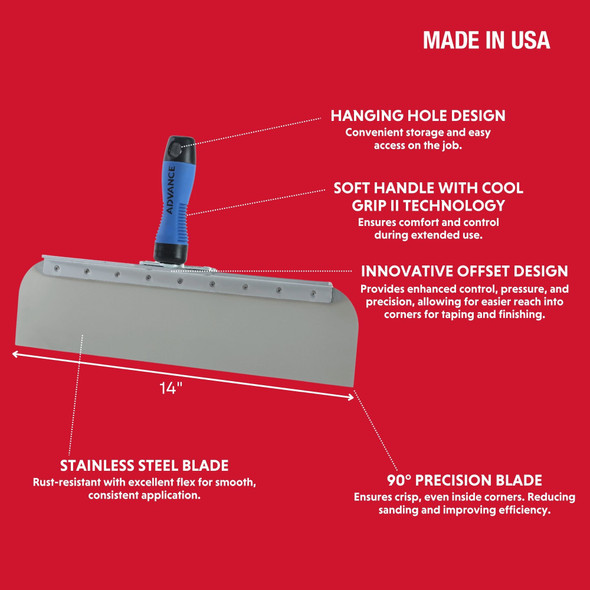 MADE IN USA

HANGING HOLE DESIGN
Convenient storage and easy access on the job.

ADVANCE

SOFT HANDLE WITH COOL GRIP II TECHNOLOGY
Ensures comfort and control during extended use.

INNOVATIVE OFFSET DESIGN
Provides enhanced control, pressure, and precision, allowing for easier reach into corners for taping and finishing.

14"

STAINLESS STEEL BLADE
Rust-resistant with excellent flex for smooth, consistent application.

90° PRECISION BLADE
Ensures crisp, even inside corners. Reducing sanding and improving efficiency.